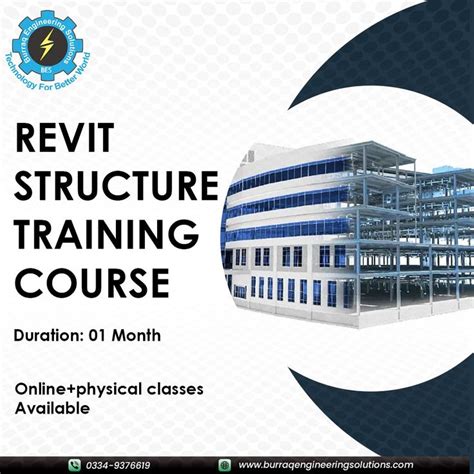 Burraq Engineering Solutions
BES
Technology For Better World

REVIT STRUCTURE TRAINING COURSE

Duration: 01 Month

Online+physical classes Available

0334-9376619
www.burraqengineeringsolutions.com